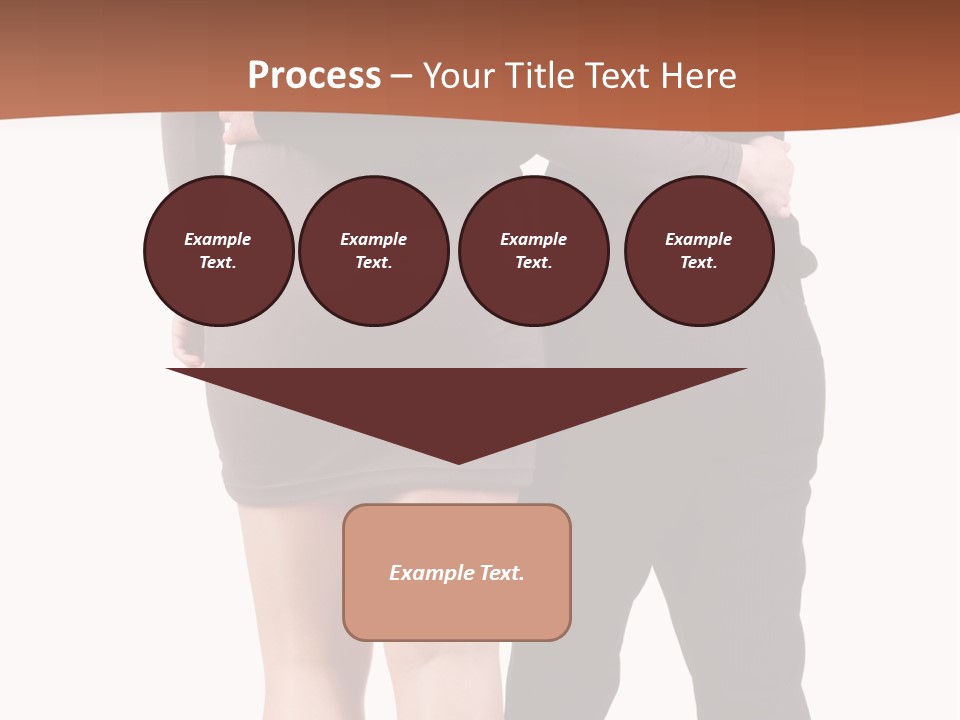 Process – Your Title Text Here

Example Text.

Example Text.

Example Text.

Example Text.

Example Text.